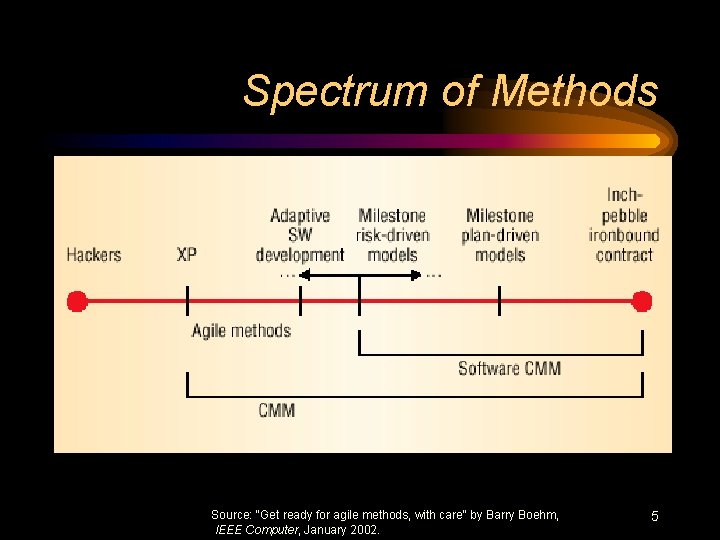 Spectrum of Methods

Hackers

XP

Adaptive SW development

Milestone risk-driven models

Milestone plan-driven models

Inch-pebble ironbound contract

Agile methods

Software CMM

CMM

Source: "Get ready for agile methods, with care" by Barry Boehm, IEEE Computer, January 2002.

5